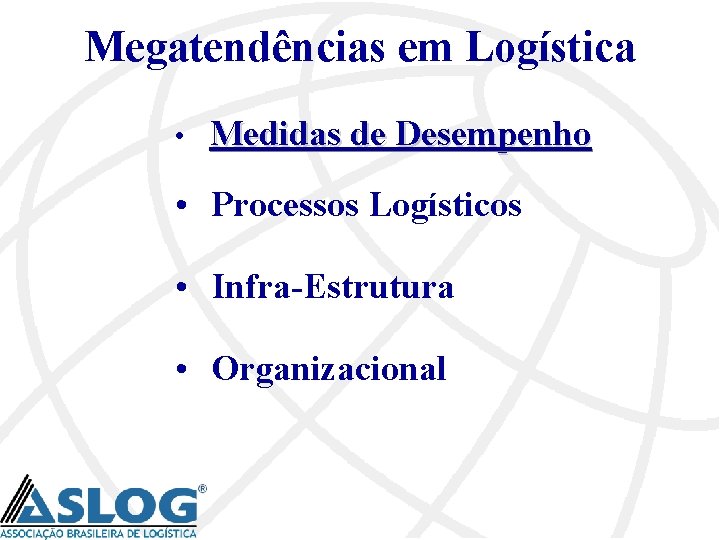 Megatendências em Logística

• Medidas de Desempenho
• Processos Logísticos
• Infra-Estrutura
• Organizacional

ASLOG®
ASSOCIAÇÃO BRASILEIRA DE LOGÍSTICA